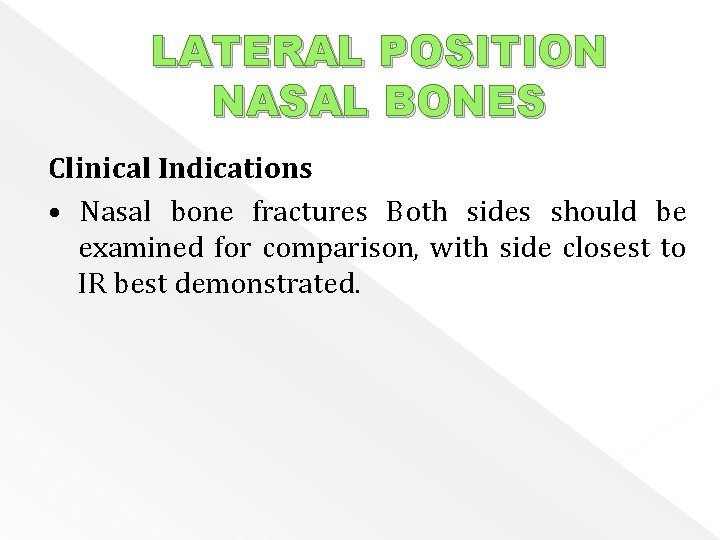 LATERAL POSITION
NASAL BONES

Clinical Indications

• Nasal bone fractures Both sides should be examined for comparison, with side closest to IR best demonstrated.